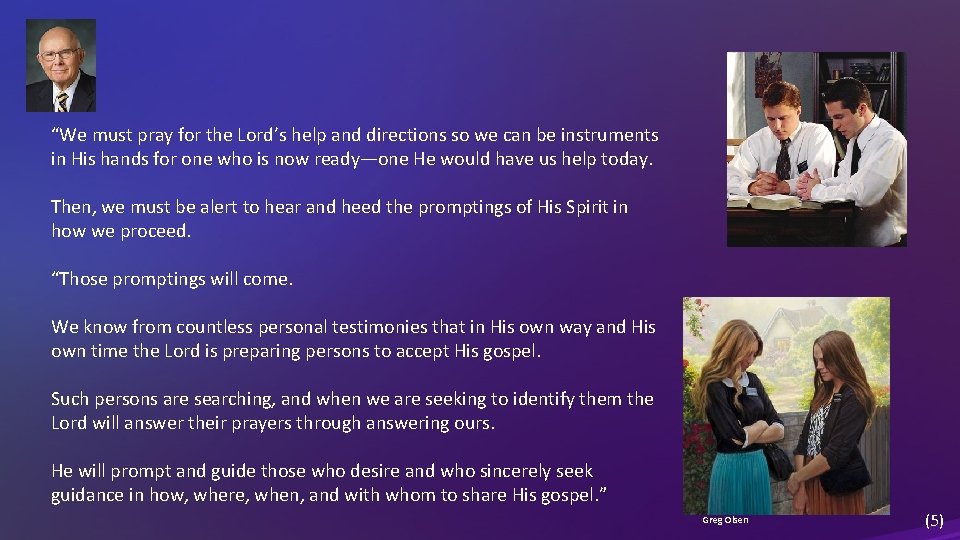 “We must pray for the Lord’s help and directions so we can be instruments in His hands for one who is now ready—one He would have us help today.

Then, we must be alert to hear and heed the promptings of His Spirit in how we proceed.

“Those promptings will come.

We know from countless personal testimonies that in His own way and His own time the Lord is preparing persons to accept His gospel.

Such persons are searching, and when we are seeking to identify them the Lord will answer their prayers through answering ours.

He will prompt and guide those who desire and who sincerely seek guidance in how, where, when, and with whom to share His gospel.”

Greg Olsen

(5)